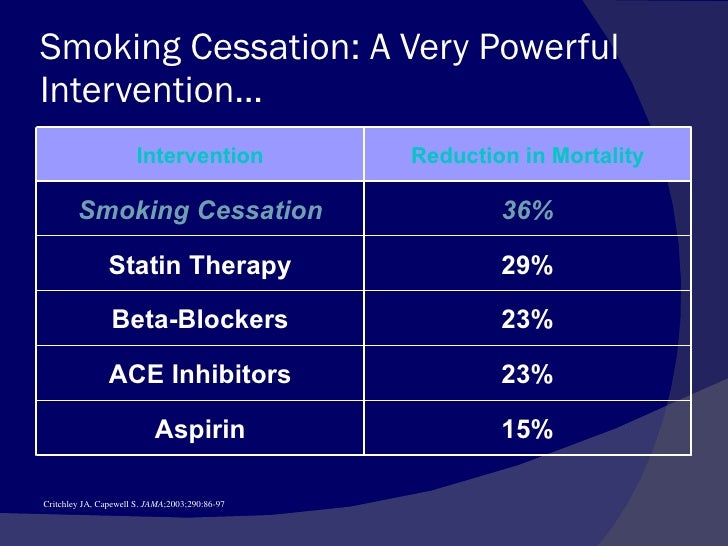 Smoking Cessation: A Very Powerful Intervention…

| Intervention | Reduction in Mortality |
|---|---|
| Smoking Cessation | 36% |
| Statin Therapy | 29% |
| Beta-Blockers | 23% |
| ACE Inhibitors | 23% |
| Aspirin | 15% |

Critchley JA. Capewell S. JAMA:2003:290:86-97